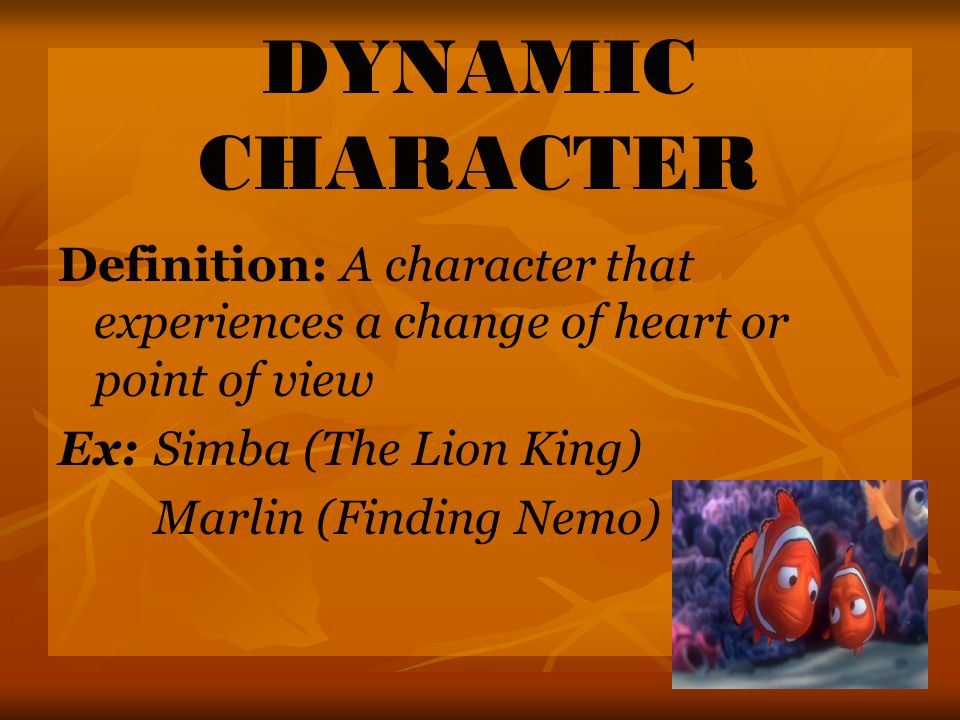 DYNAMIC CHARACTER

Definition: A character that experiences a change of heart or point of view

Ex: Simba (The Lion King)
Marlin (Finding Nemo)